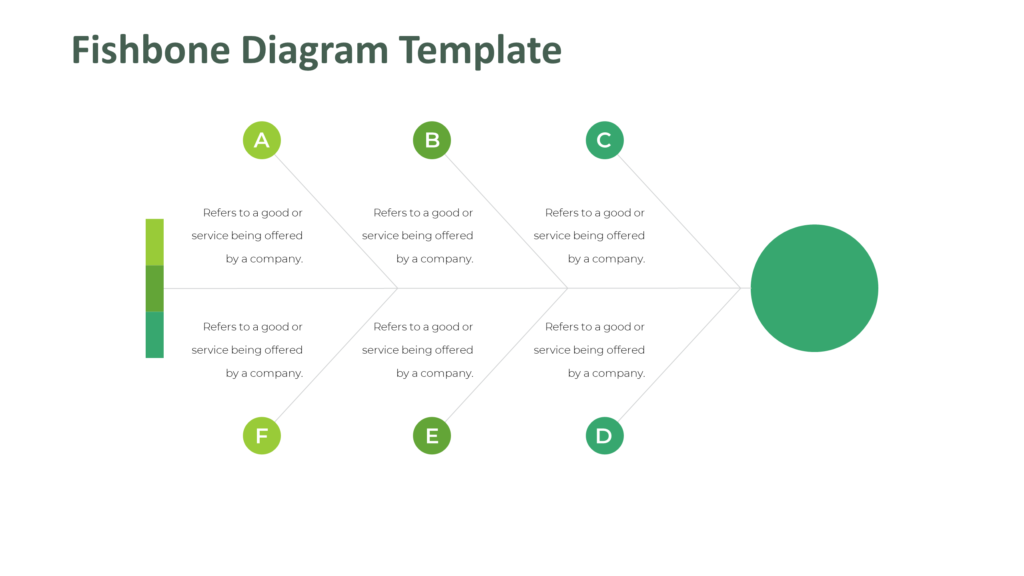 Fishbone Diagram Template

A

B

C

Refers to a good or service being offered by a company.

Refers to a good or service being offered by a company.

Refers to a good or service being offered by a company.

Refers to a good or service being offered by a company.

Refers to a good or service being offered by a company.

Refers to a good or service being offered by a company.

F

E

D